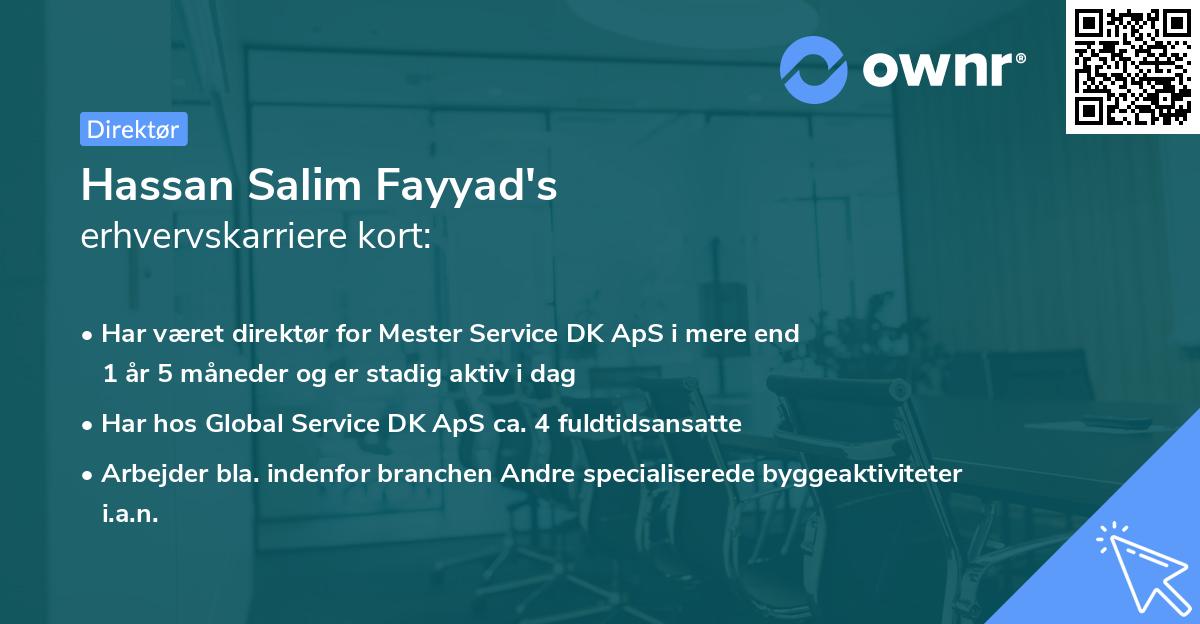 ownr®

Direktør

Hassan Salim Fayyad's
erhvervskarriere kort:

• Har været direktør for Mester Service DK ApS i mere end 1 år 5 måneder og er stadig aktiv i dag
• Har hos Global Service DK ApS ca. 4 fuldtidsansatte
• Arbejder bla. indenfor branchen Andre specialiserede byggeaktiviteter i.a.n.